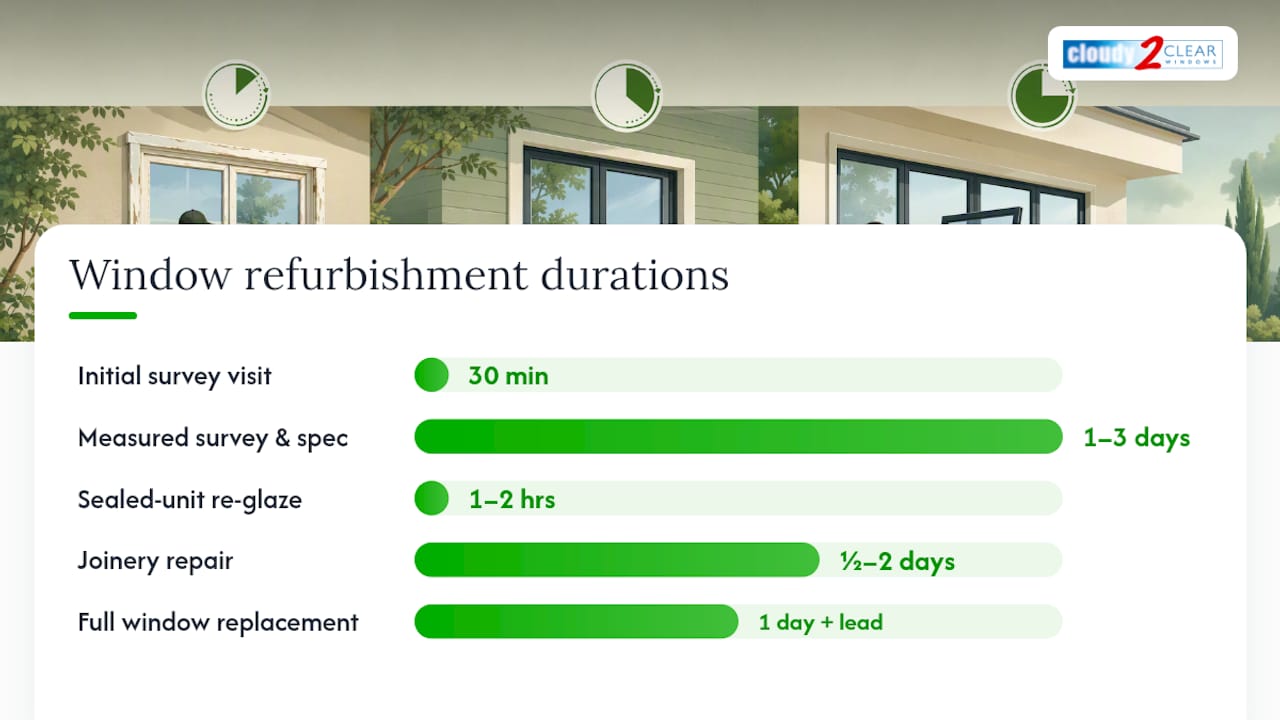 cloudy 2 CLEAR WINDOWS

Window refurbishment durations

Initial survey visit
30 min

Measured survey & spec
1–3 days

Sealed-unit re-glaze
1–2 hrs

Joinery repair
½–2 days

Full window replacement
1 day + lead